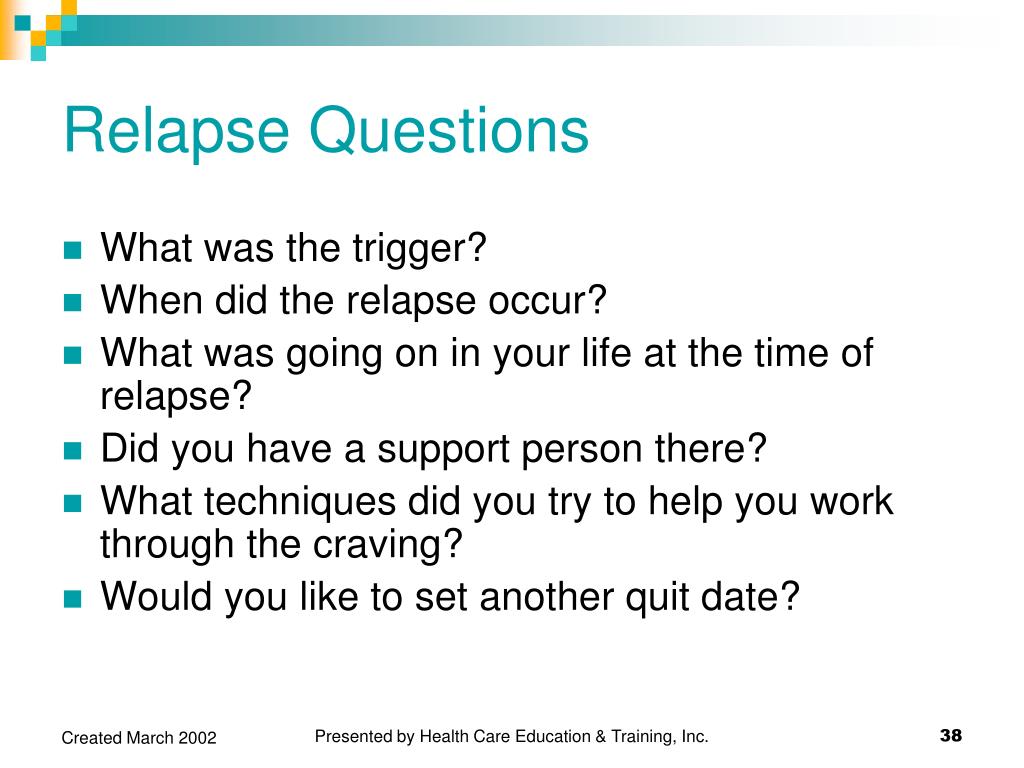 Relapse Questions

- What was the trigger?
- When did the relapse occur?
- What was going on in your life at the time of relapse?
- Did you have a support person there?
- What techniques did you try to help you work through the craving?
- Would you like to set another quit date?

Created March 2002

Presented by Health Care Education & Training, Inc.

38